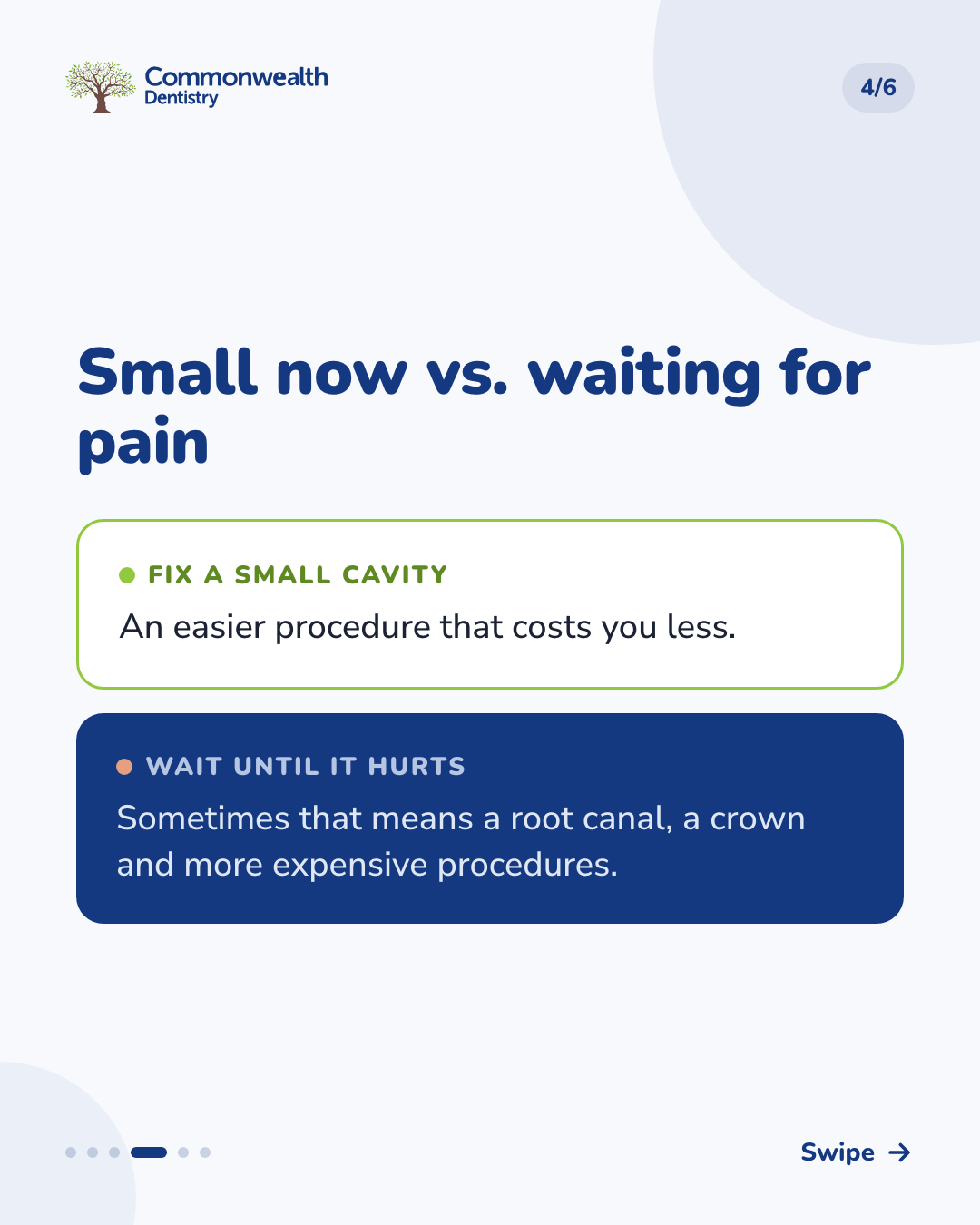 Commonwealth
Dentistry

4/6

Small now vs. waiting for pain

• FIX A SMALL CAVITY

An easier procedure that costs you less.

• WAIT UNTIL IT HURTS

Sometimes that means a root canal, a crown and more expensive procedures.

Swipe →